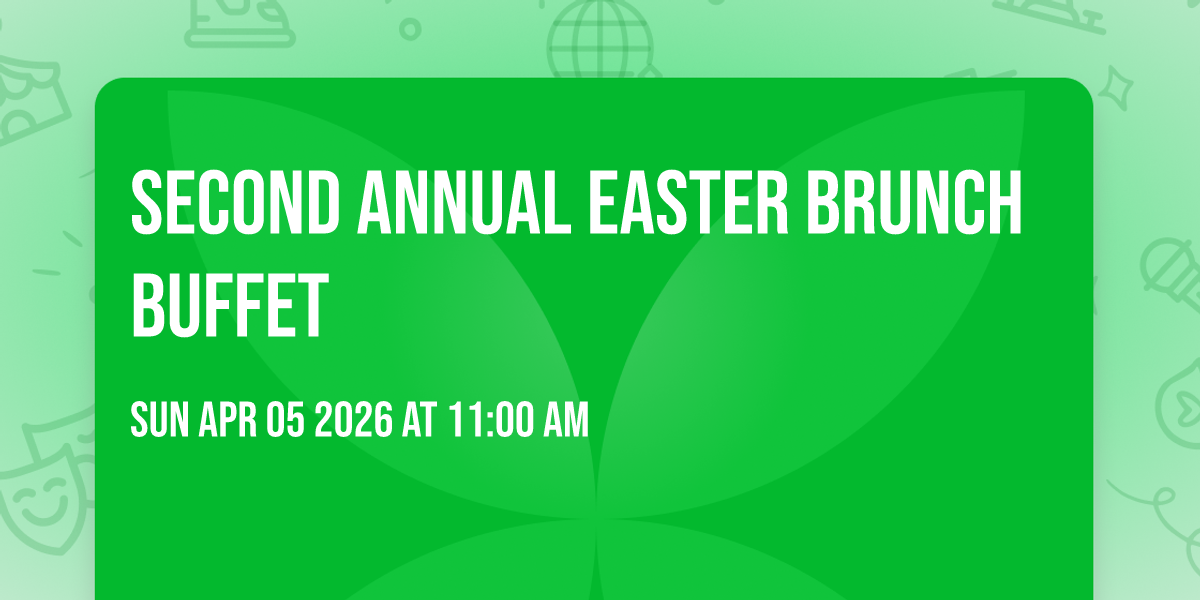 SECOND ANNUAL EASTER BRUNCH BUFFET

SUN APR 05 2026 AT 11:00 AM